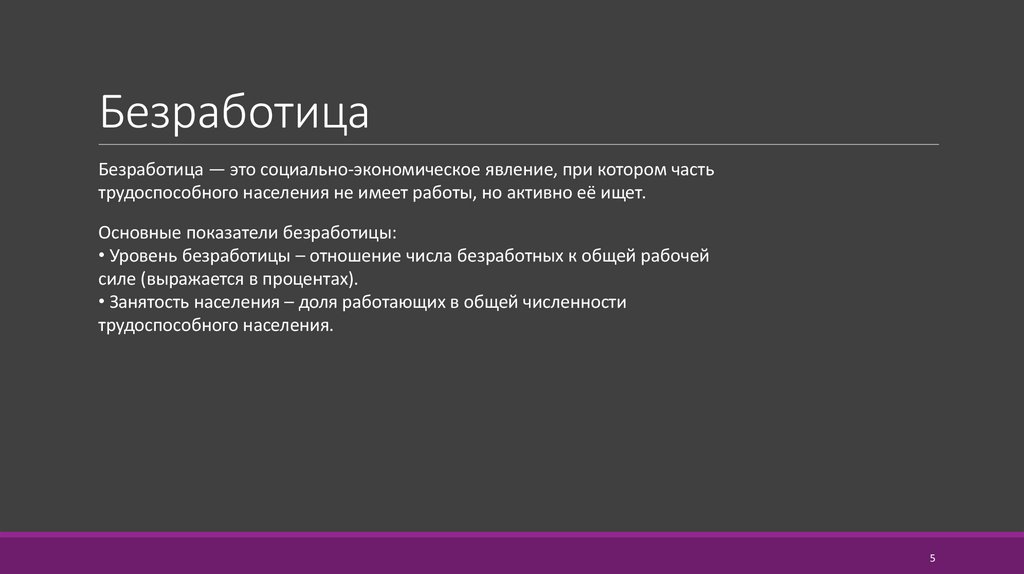 Безработица

Безработица — это социально-экономическое явление, при котором часть трудоспособного населения не имеет работы, но активно её ищет.

Основные показатели безработицы:
• Уровень безработицы – отношение числа безработных к общей рабочей силе (выражается в процентах).
• Занятость населения – доля работающих в общей численности трудоспособного населения.

5